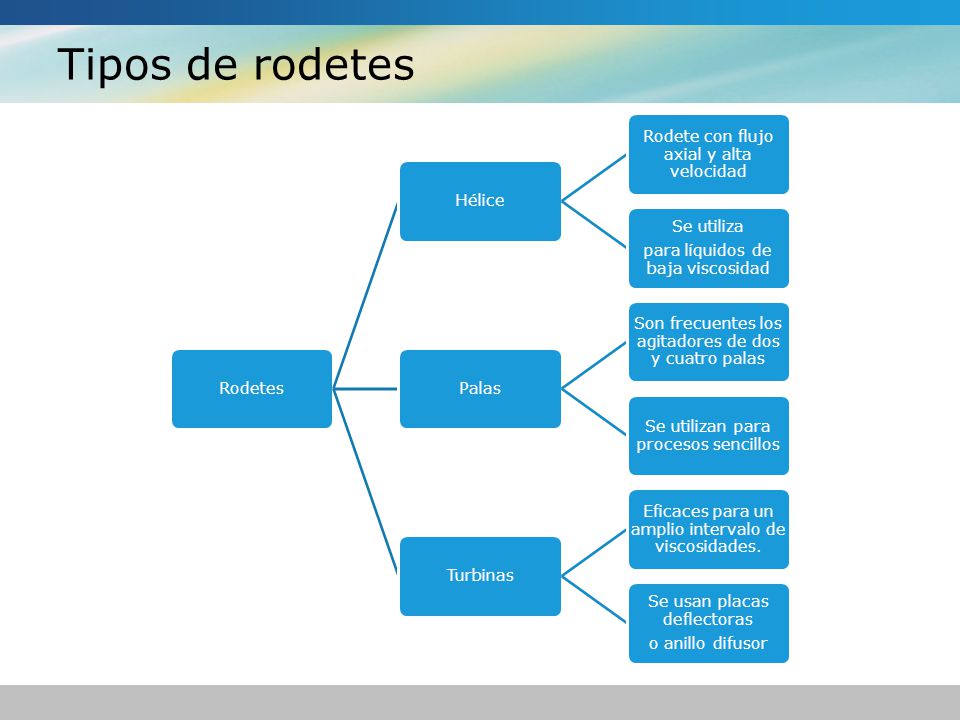 Tipos de rodetes

Rodetes

Hélice

Rodete con flujo axial y alta velocidad

Se utiliza para líquidos de baja viscosidad

Palas

Son frecuentes los agitadores de dos y cuatro palas

Se utilizan para procesos sencillos

Turbinas

Eficaces para un amplio intervalo de viscosidades.

Se usan placas deflectoras o anillo difusor